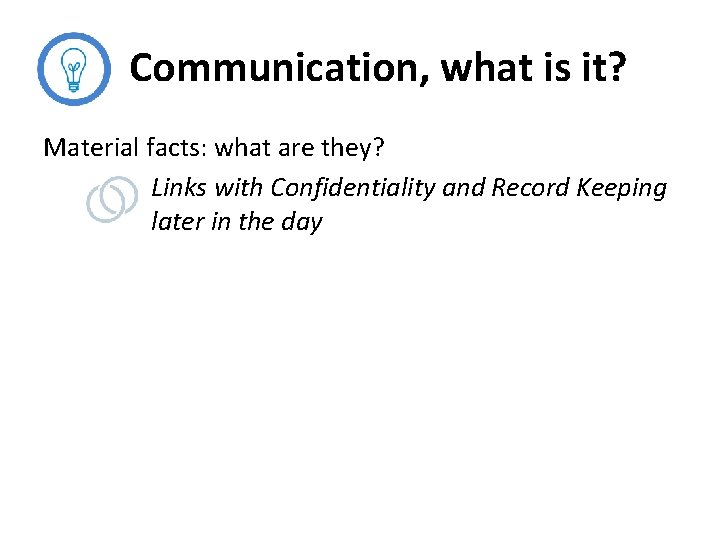 Communication, what is it?

Material facts: what are they?

Links with Confidentiality and Record Keeping later in the day